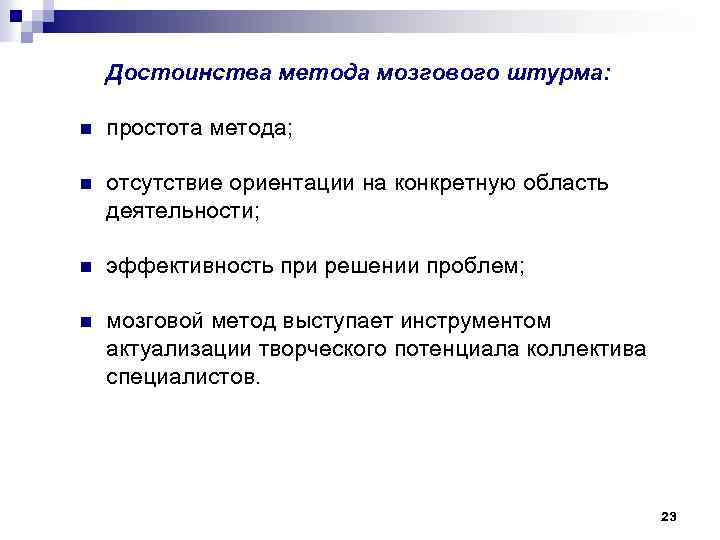 Достоинства метода мозгового штурма:

простота метода;

отсутствие ориентации на конкретную область деятельности;

эффективность при решении проблем;

мозговой метод выступает инструментом актуализации творческого потенциала коллектива специалистов.

23